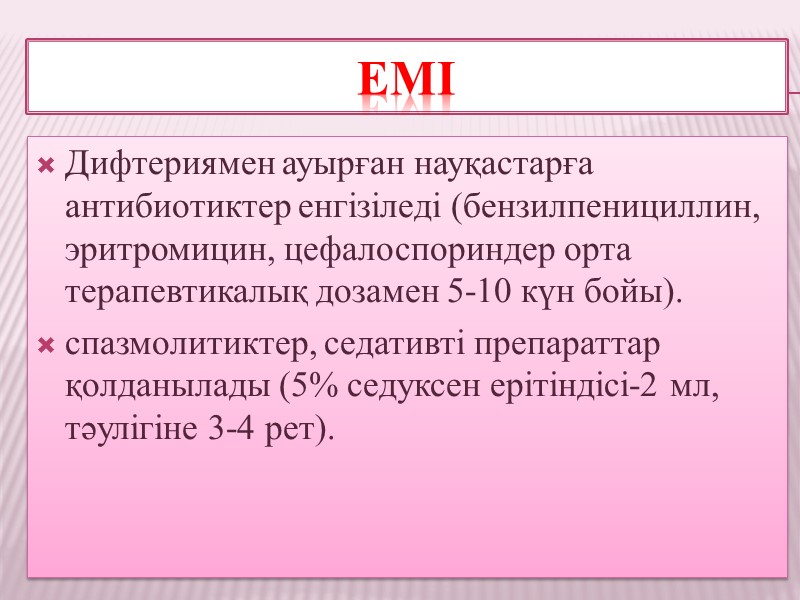 ЕМІ

Дифтериямен ауырған науқастарға антибиотиктер енгізіледі (бензилпенициллин, эритромицин, цефалоспориндер орта терапевтикалық дозамен 5-10 күн бойы).

спазмолитиктер, седативті препараттар қолданылады (5% седуксен ерітіндісі-2 мл, тәулігіне 3-4 рет).